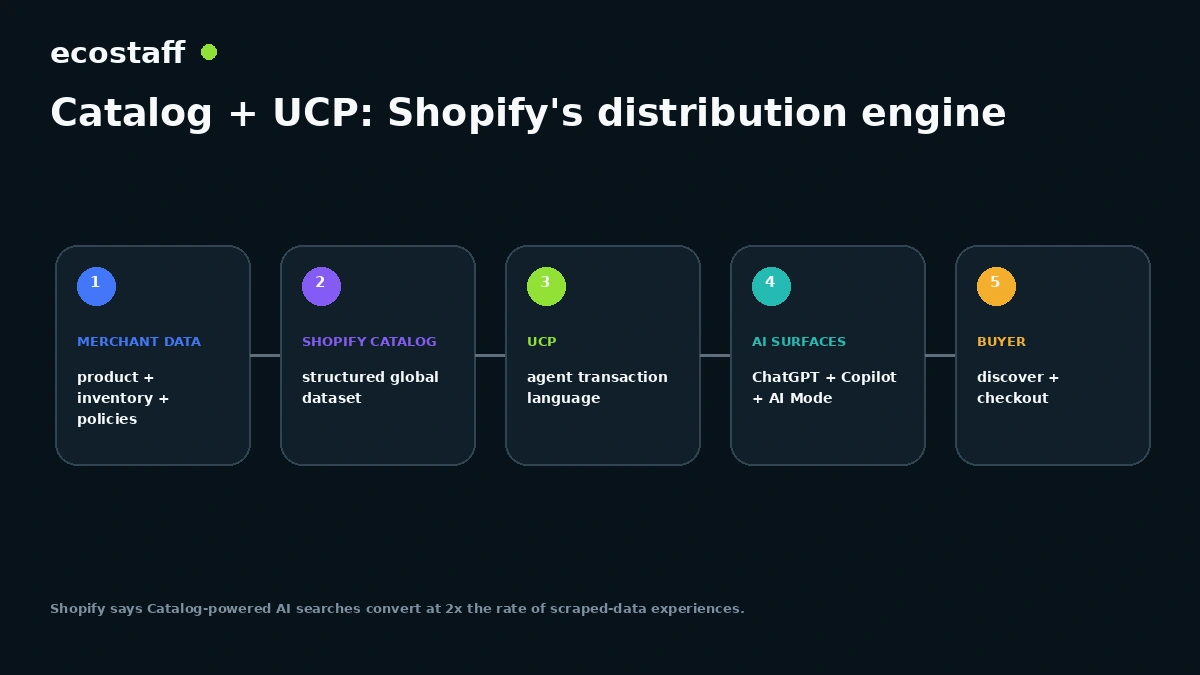 ecostaff

Catalog + UCP: Shopify's distribution engine

1
MERCHANT DATA
product + inventory + policies

2
SHOPIFY CATALOG
structured global dataset

3
UCP
agent transaction language

4
AI SURFACES
ChatGPT + Copilot + AI Mode

5
BUYER
discover + checkout

Shopify says Catalog-powered AI searches convert at 2x the rate of scraped-data experiences.